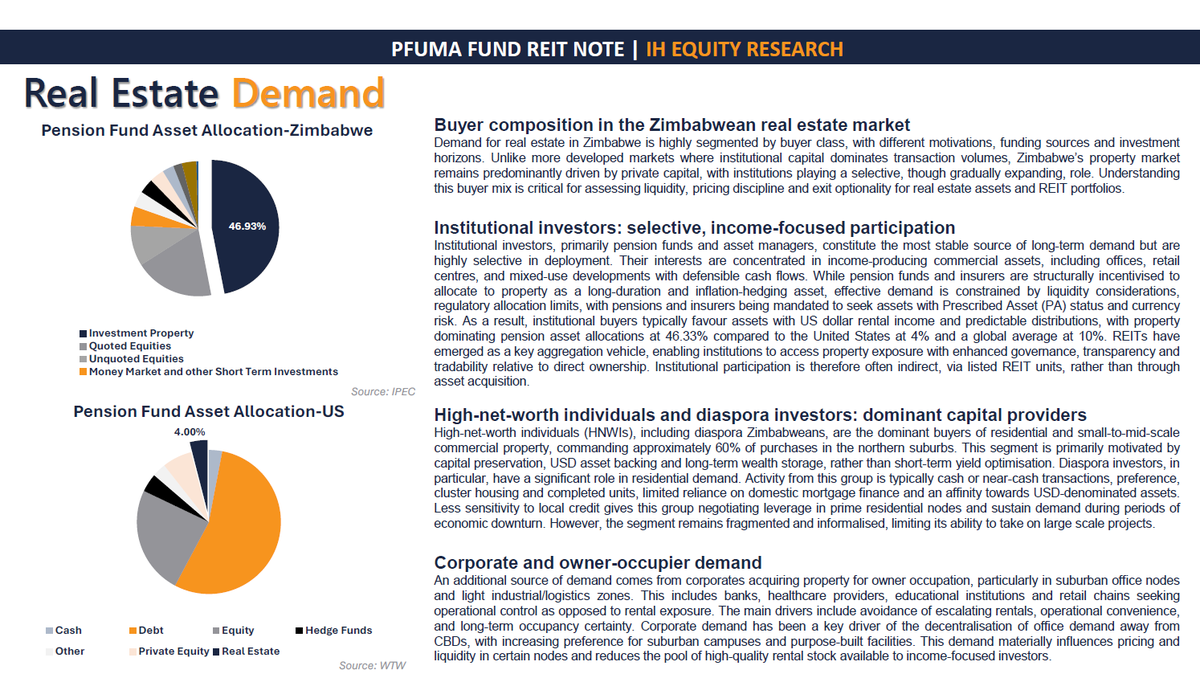 PFUMA FUND REIT NOTE | IH EQUITY RESEARCH

Real Estate Demand

Pension Fund Asset Allocation-Zimbabwe

46.93%

Investment Property
Quoted Equities
Unquoted Equities
Money Market and other Short Term Investments

Source: IPEC

Pension Fund Asset Allocation-US

4.00%

Cash
Debt
Equity
Hedge Funds
Other
Private Equity
Real Estate

Source: WTW

Buyer composition in the Zimbabwean real estate market

Demand for real estate in Zimbabwe is highly segmented by buyer class, with different motivations, funding sources and investment horizons. Unlike more developed markets where institutional capital dominates transaction volumes, Zimbabwe's property market remains predominantly driven by private capital, with institutions playing a selective, though gradually expanding, role. Understanding this buyer mix is critical for assessing liquidity, pricing discipline and exit optionality for real estate assets and REIT portfolios.

Institutional investors: selective, income-focused participation

Institutional investors, primarily pension funds and asset managers, constitute the most stable source of long-term demand but are highly selective in deployment. Their interests are concentrated in income-producing commercial assets, including offices, retail centres, and mixed-use developments with defensible cash flows. While pension funds and insurers are structurally incentivised to allocate to property as a long-duration and inflation-hedging asset, effective demand is constrained by liquidity considerations, regulatory allocation limits, with pensions and insurers being mandated to seek assets with Prescribed Asset (PA) status and currency risk. As a result, institutional buyers typically favour assets with US dollar rental income and predictable distributions, with property dominating pension asset allocations at 46.33% compared to the United States at 4% and a global average at 10%. REITs have emerged as a key aggregation vehicle, enabling institutions to access property exposure with enhanced governance, transparency and tradability relative to direct ownership. Institutional participation is therefore often indirect, via listed REIT units, rather than through asset acquisition.

High-net-worth individuals and diaspora investors: dominant capital providers

High-net-worth individuals (HNWIs), including diaspora Zimbabweans, are the dominant buyers of residential and small-to-mid-scale commercial property, commanding approximately 60% of purchases in the northern suburbs. This segment is primarily motivated by capital preservation, USD asset backing and long-term wealth storage, rather than short-term yield optimisation. Diaspora investors, in particular, have a significant role in residential demand. Activity from this group is typically cash or near-cash transactions, preference, cluster housing and completed units, limited reliance on domestic mortgage finance and an affinity towards USD-denominated assets. Less sensitivity to local credit gives this group negotiating leverage in prime residential nodes and sustain demand during periods of economic downturn. However, the segment remains fragmented and informalised, limiting its ability to take on large scale projects.

Corporate and owner-occupier demand

An additional source of demand comes from corporates acquiring property for owner occupation, particularly in suburban office nodes and light industrial/logistics zones. This includes banks, healthcare providers, educational institutions and retail chains seeking operational control as opposed to rental exposure. The main drivers include avoidance of escalating rentals, operational convenience, and long-term occupancy certainty. Corporate demand has been a key driver of the decentralisation of office demand away from CBDs, with increasing preference for suburban campuses and purpose-built facilities. This demand materially influences pricing and liquidity in certain nodes and reduces the pool of high-quality rental stock available to income-focused investors.